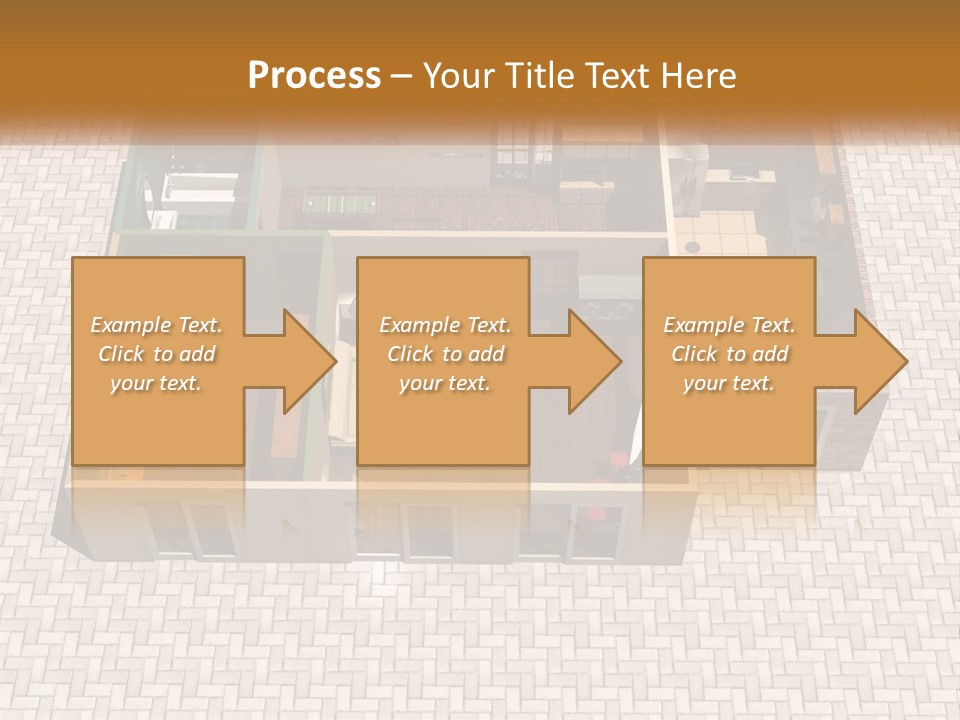 Process – Your Title Text Here

Example Text. Click to add your text.

Example Text. Click to add your text.

Example Text. Click to add your text.